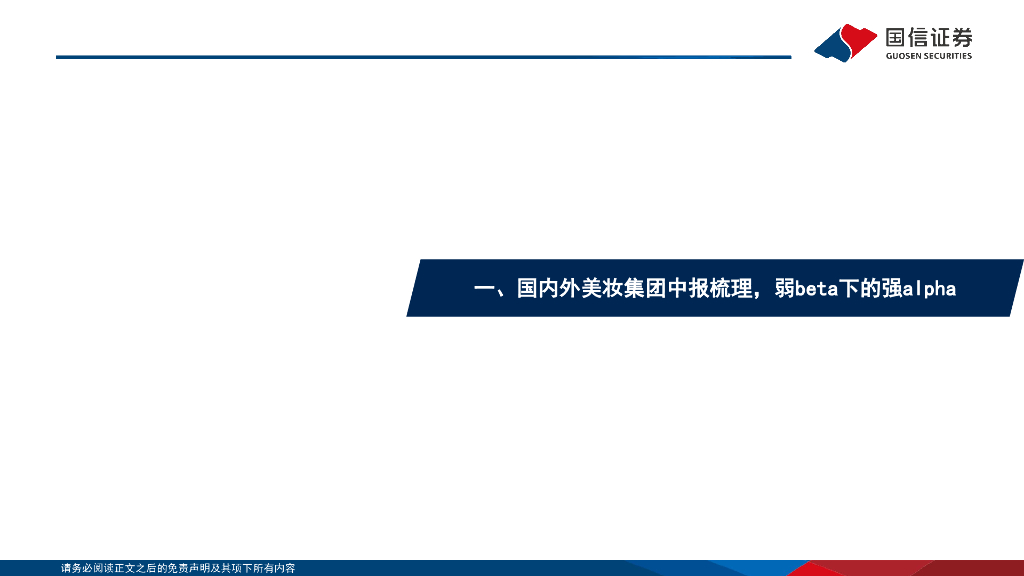 国信证券
GUOSEN SECURITIES

一、国内外美妆集团中报梳理，弱beta下的强alpha

请务必阅读正文之后的免责声明及其项下所有内容